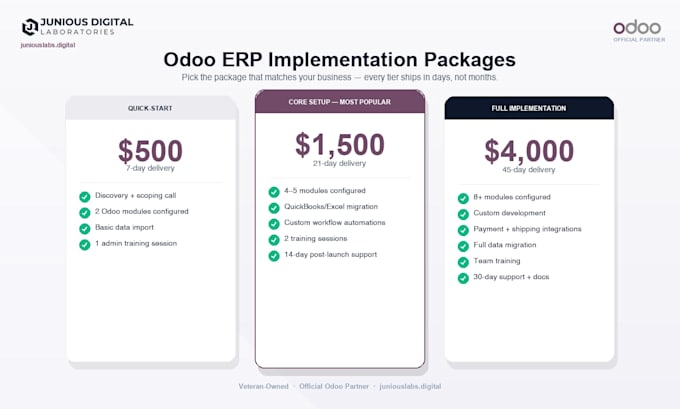 JUNIOUS DIGITAL LABORATORIES
juniouslabs.digital

odoo
OFFICIAL PARTNER

Odoo ERP Implementation Packages

Pick the package that matches your business — every tier ships in days, not months.

QUICK-START

$500
7-day delivery

Discovery + scoping call
2 Odoo modules configured
Basic data import
1 admin training session

CORE SETUP — MOST POPULAR

$1,500
21-day delivery

4–5 modules configured
QuickBooks/Excel migration
Custom workflow automations
2 training sessions
14-day post-launch support

FULL IMPLEMENTATION

$4,000
45-day delivery

8+ modules configured
Custom development
Payment + shipping integrations
Full data migration
Team training
30-day support + docs

Veteran-Owned · Official Odoo Partner · juniouslabs.digital